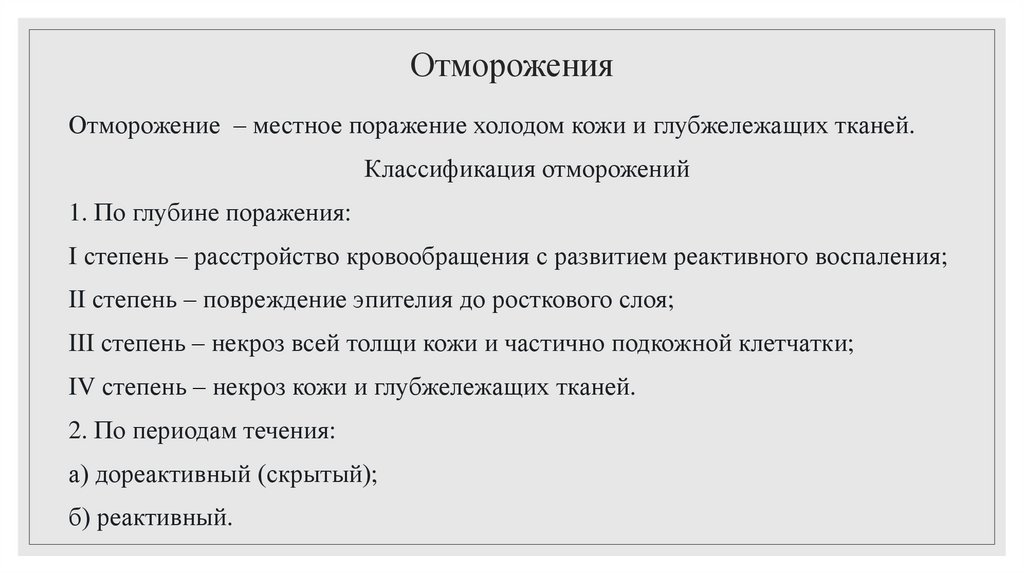 Отморожения

Отморожение – местное поражение холодом кожи и глубжележащих тканей.

Классификация отморожений

1. По глубине поражения:

I степень – расстройство кровообращения с развитием реактивного воспаления;

II степень – повреждение эпителия до росткового слоя;

III степень – некроз всей толщи кожи и частично подкожной клетчатки;

IV степень – некроз кожи и глубжележащих тканей.

2. По периодам течения:

а) дореактивный (скрытый);

б) реактивный.